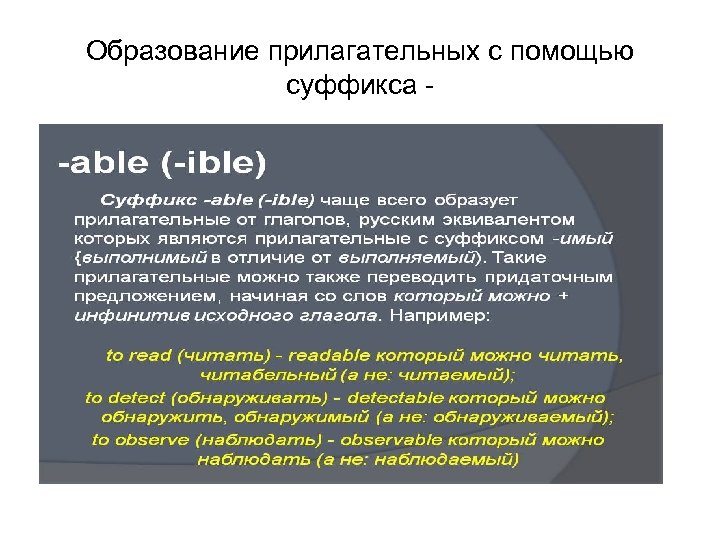 Образование прилагательных с помощью суффикса -

-able (-ible)

Суффикс -able (-ible) чаще всего образует прилагательные от глаголов, русским эквивалентом которых являются прилагательные с суффиксом -имый {выполнимый в отличие от выполняемый). Такие прилагательные можно также переводить придаточным предложением, начиная со слов который можно + инфинитив исходного глагола. Например:

to read (читать) - readable который можно читать, читабельный (а не: читаемый);
to detect (обнаруживать) - detectable который можно обнаружить, обнаружимый (а не: обнаруживаемый);
to observe (наблюдать) - observable который можно наблюдать (а не: наблюдаемый)